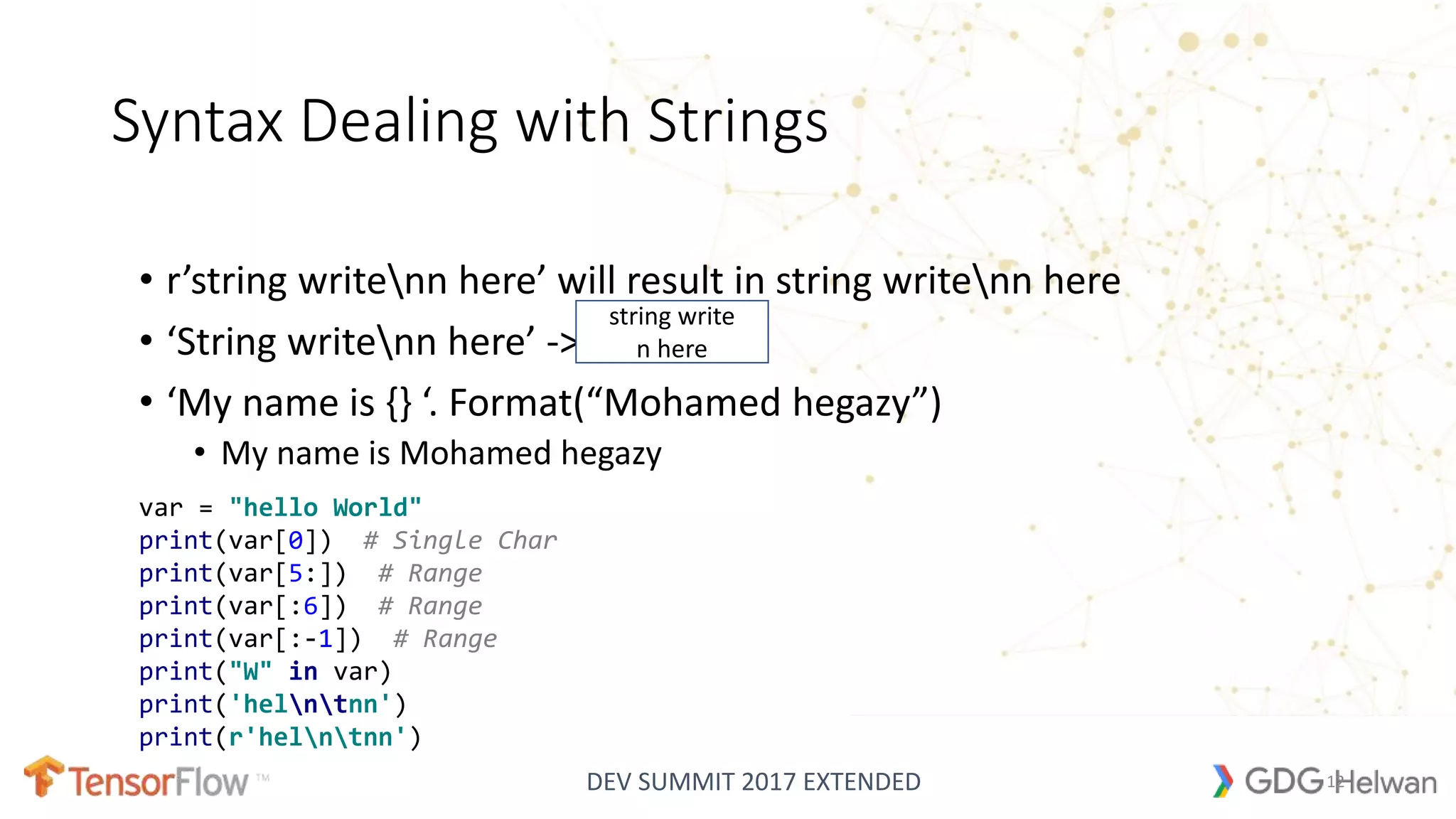 Syntax Dealing with Strings

• r’string write\nn here’ will result in string write\nn here
• ‘String write\nn here’ -> string write
n here
• ‘My name is {} ‘. Format(“Mohamed hegazy”)
  • My name is Mohamed hegazy

var = "hello World"
print(var[0])  # Single Char
print(var[5:])  # Range
print(var[:6])  # Range
print(var[:-1])  # Range
print("W" in var)
print('hel\n\tnn')
print(r'hel\n\tnn')

TensorFlow™ DEV SUMMIT 2017 EXTENDED GDG Helwan 12